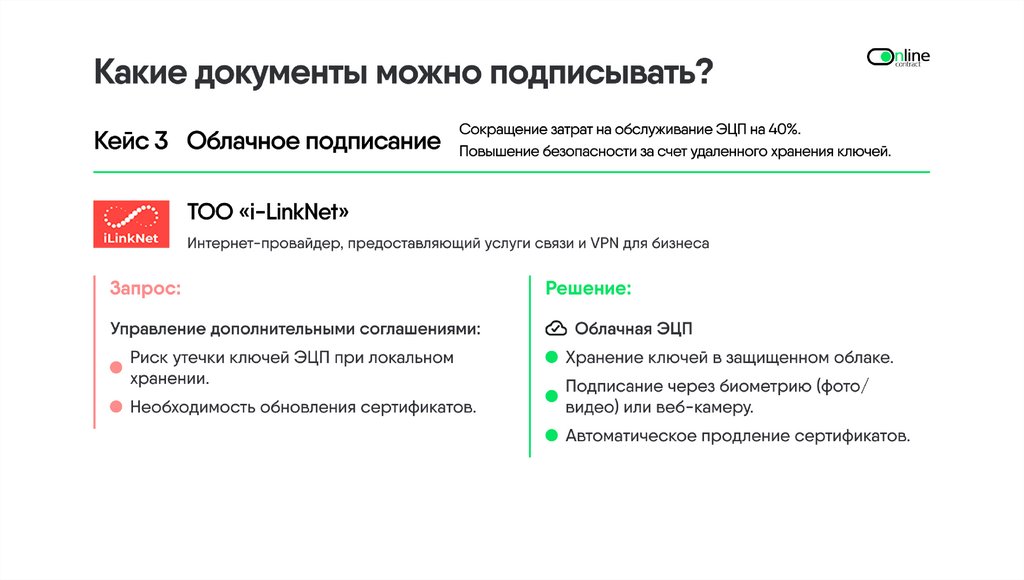 Какие документы можно подписывать?

Online contract

Кейс 3 Облачное подписание

Сокращение затрат на обслуживание ЭЦП на 40%.
Повышение безопасности за счет удаленного хранения ключей.

iLinkNet

ТОО «i-LinkNet»

Интернет-провайдер, предоставляющий услуги связи и VPN для бизнеса

Запрос:

Управление дополнительными соглашениями:

Риск утечки ключей ЭЦП при локальном хранении.

Необходимость обновления сертификатов.

Решение:

Облачная ЭЦП

Хранение ключей в защищенном облаке.

Подписание через биометрию (фото/видео) или веб-камеру.

Автоматическое продление сертификатов.